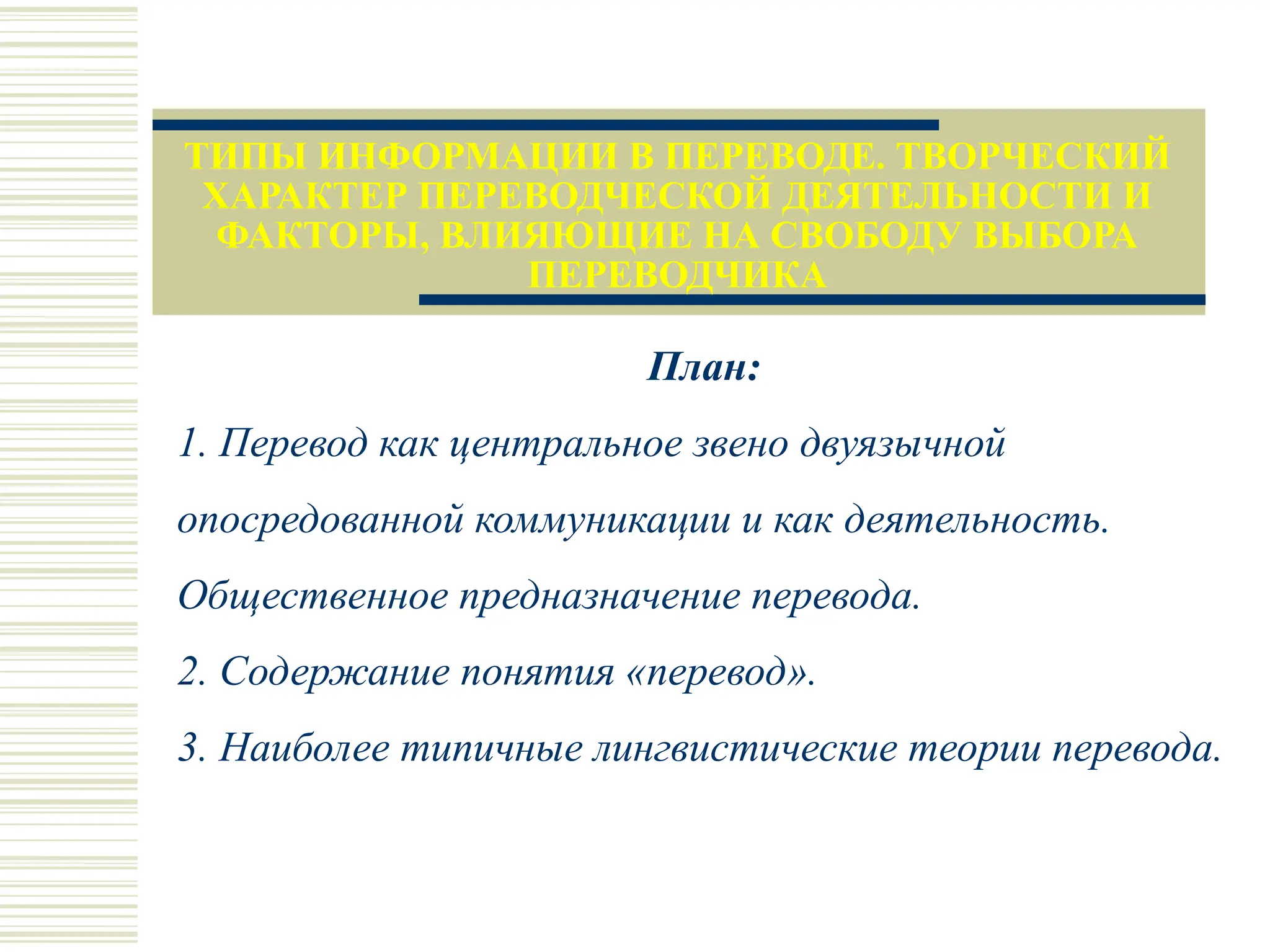 ТИПЫ ИНФОРМАЦИИ В ПЕРЕВОДЕ. ТВОРЧЕСКИЙ ХАРАКТЕР ПЕРЕВОДЧЕСКОЙ ДЕЯТЕЛЬНОСТИ И ФАКТОРЫ, ВЛИЯЮЩИЕ НА СВОБОДУ ВЫБОРА ПЕРЕВОДЧИКА

План:

1. Перевод как центральное звено двуязычной опосредованной коммуникации и как деятельность. Общественное предназначение перевода.

2. Содержание понятия «перевод».

3. Наиболее типичные лингвистические теории перевода.